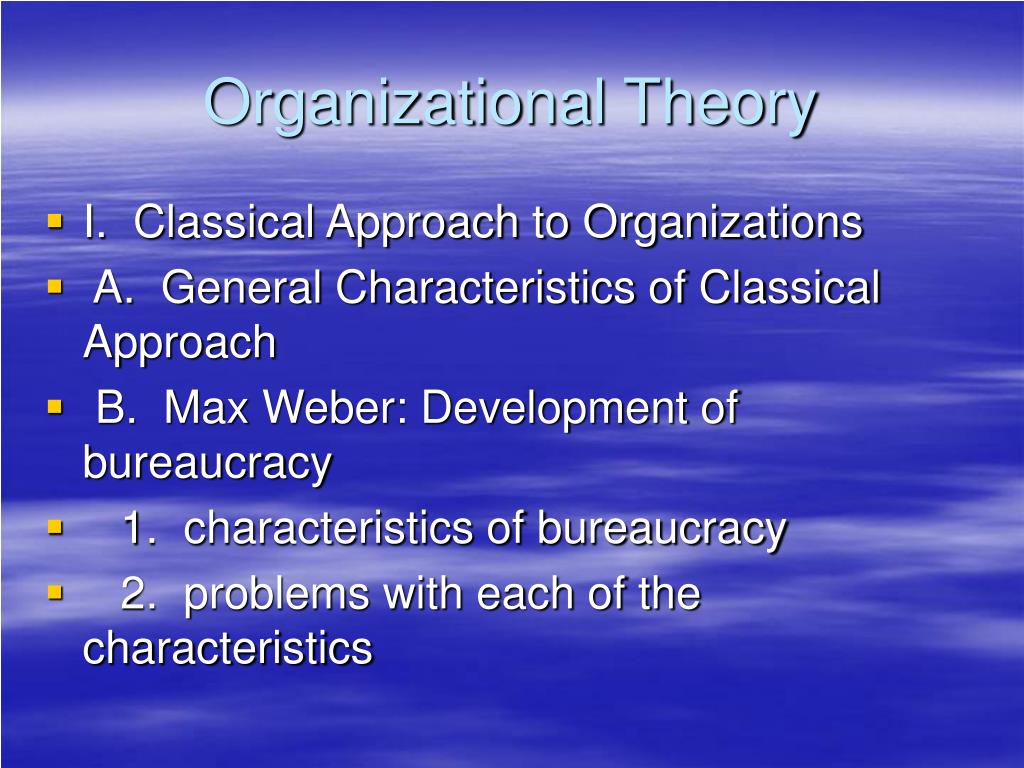 Organizational Theory

• I. Classical Approach to Organizations
• A. General Characteristics of Classical Approach
• B. Max Weber: Development of bureaucracy
• 1. characteristics of bureaucracy
• 2. problems with each of the characteristics